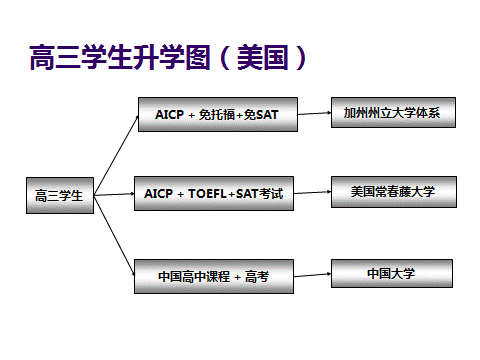 高三学生升学图（美国）

高三学生

AICP + 免托福+免SAT

加州州立大学体系

AICP + TOEFL+SAT考试

美国常春藤大学

中国高中课程 + 高考

中国大学